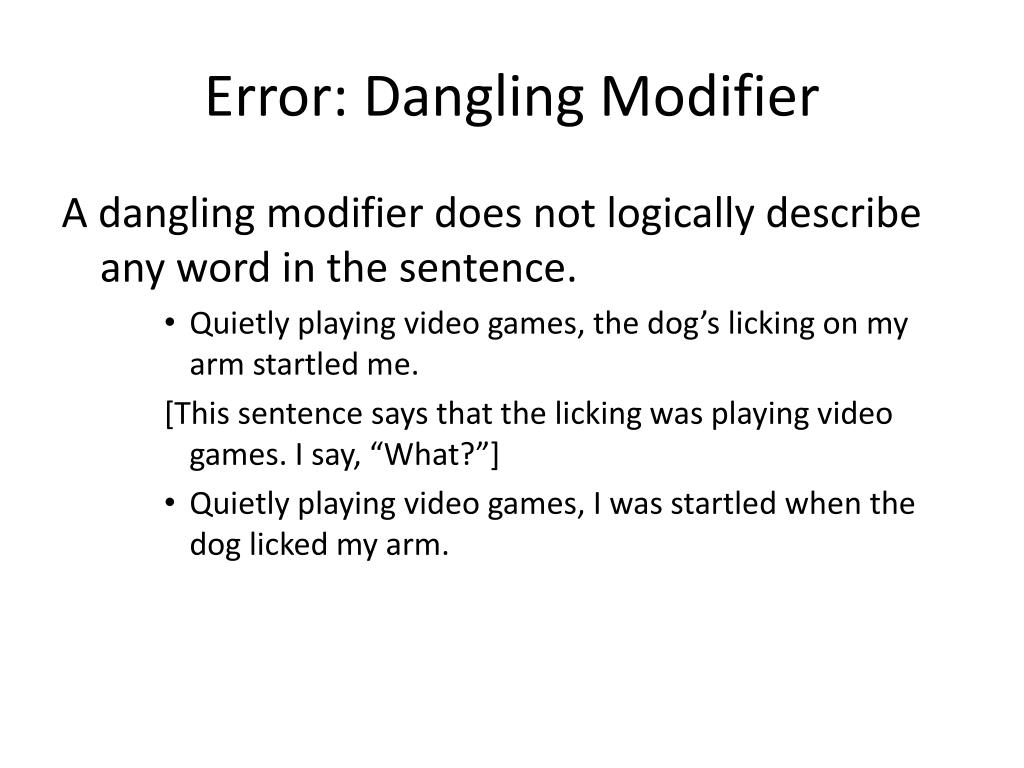 Error: Dangling Modifier

A dangling modifier does not logically describe any word in the sentence.

• Quietly playing video games, the dog’s licking on my arm startled me.

[This sentence says that the licking was playing video games. I say, “What?”]

• Quietly playing video games, I was startled when the dog licked my arm.